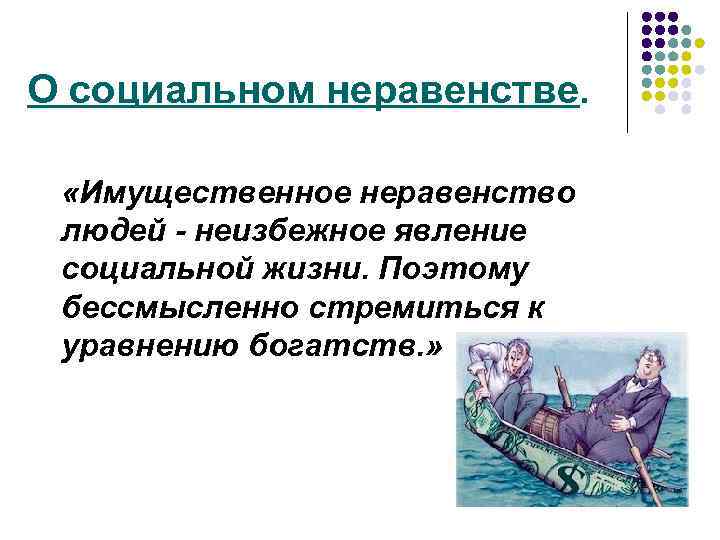 О социальном неравенстве.

«Имущественное неравенство людей - неизбежное явление социальной жизни. Поэтому бессмысленно стремиться к уравнению богатств.»